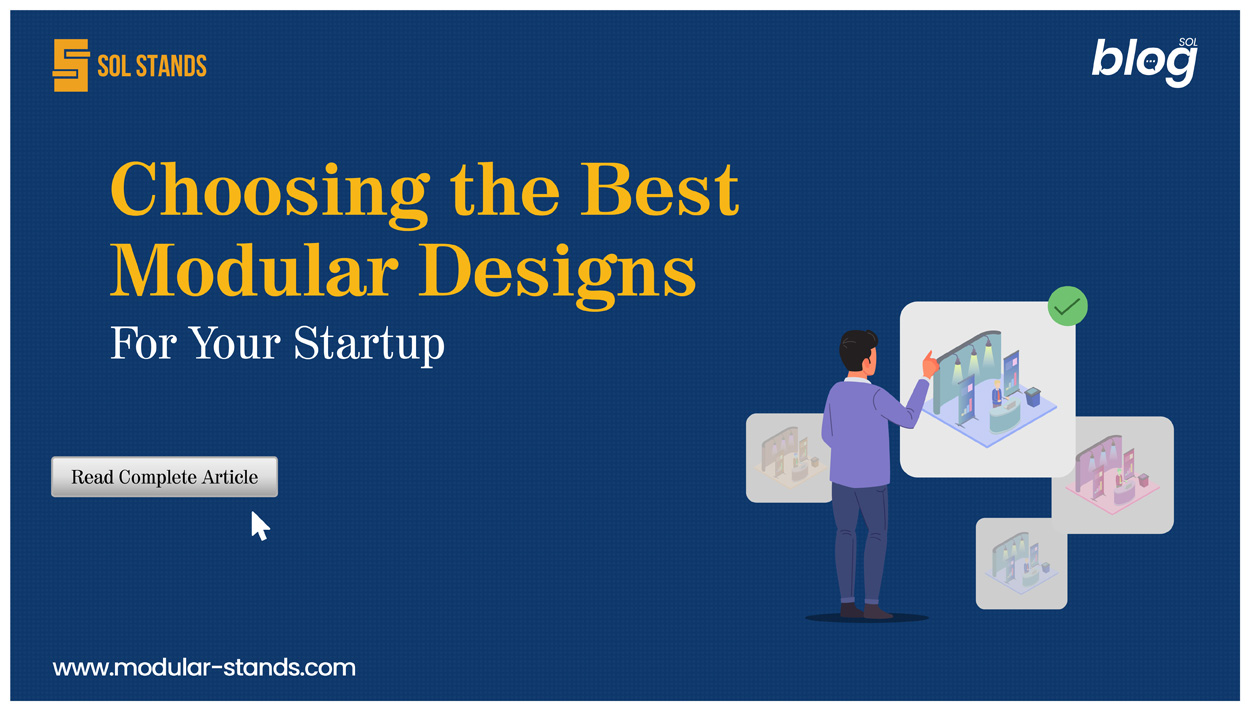 SOL STANDS

SOL blog

Choosing the Best Modular Designs

For Your Startup

Read Complete Article

www.modular-stands.com